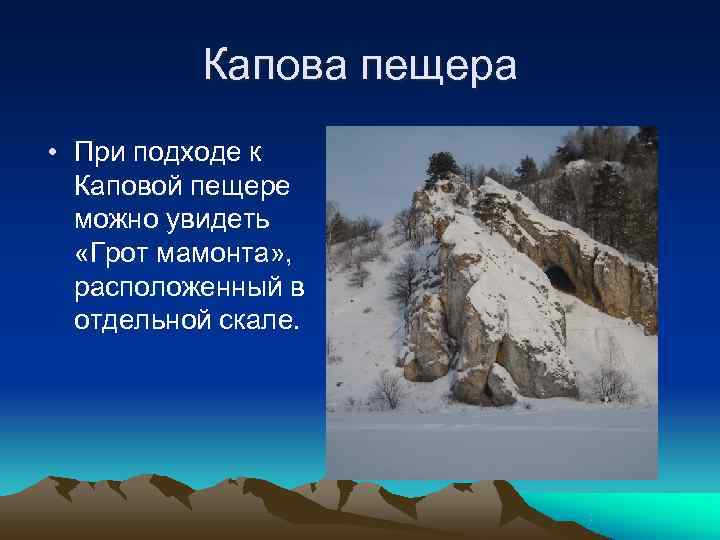 Капова пещера

• При подходе к Каповой пещере можно увидеть «Грот мамонта», расположенный в отдельной скале.